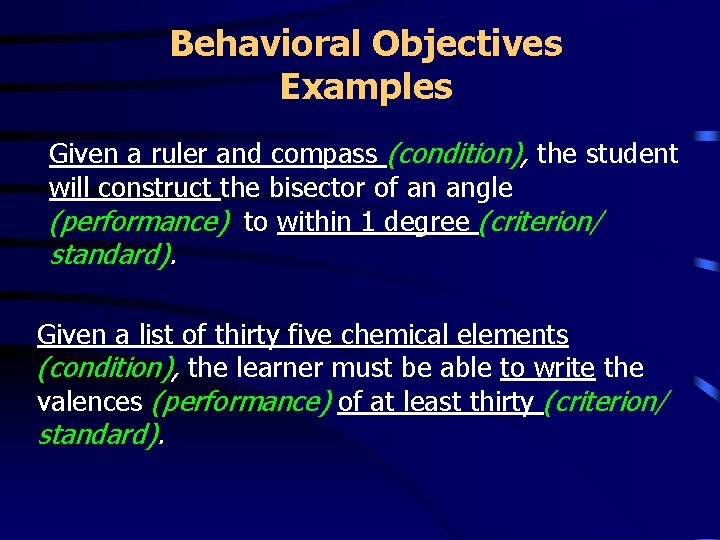 Behavioral Objectives Examples

Given a ruler and compass (condition), the student will construct the bisector of an angle (performance) to within 1 degree (criterion/ standard).

Given a list of thirty five chemical elements (condition), the learner must be able to write the valences (performance) of at least thirty (criterion/ standard).